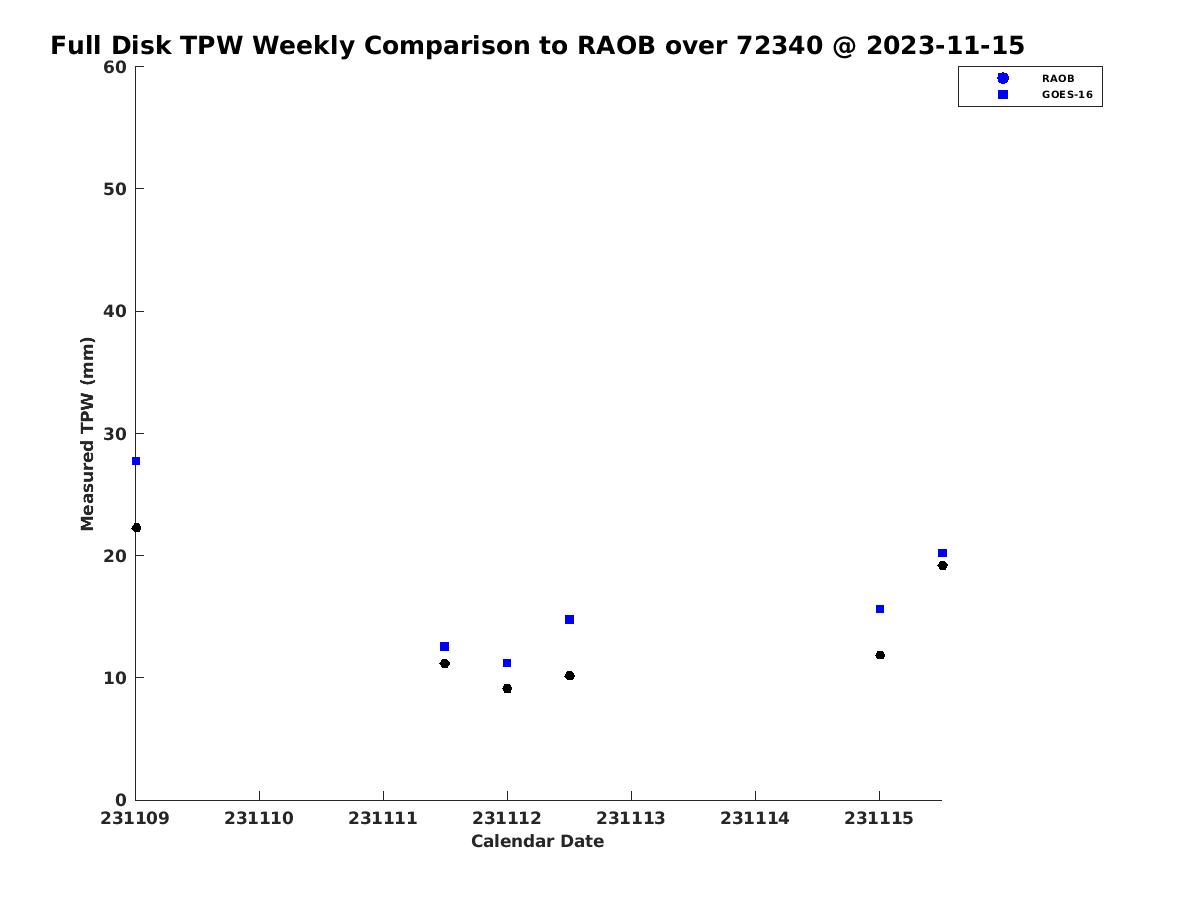 Full Disk TPW Weekly Comparison to RAOB over 72340 @ 2023-11-15

RAOB
GOES-16

Measured TPW (mm)

60
50
40
30
20
10
0

231109
231110
231111
231112
231113
231114
231115

Calendar Date